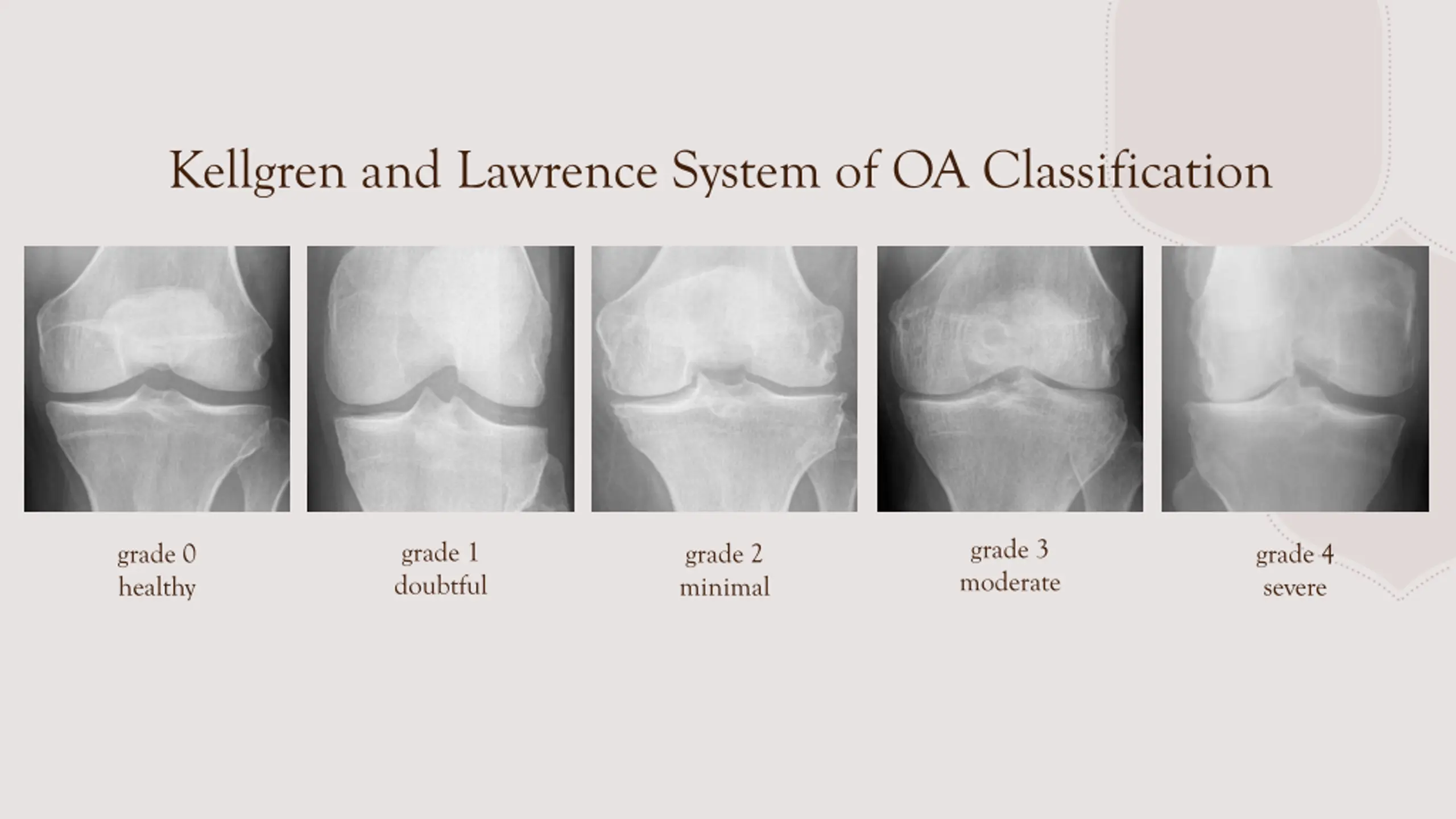 Kellgren and Lawrence System of OA Classification

grade 0
healthy

grade 1
doubtful

grade 2
minimal

grade 3
moderate

grade 4
severe